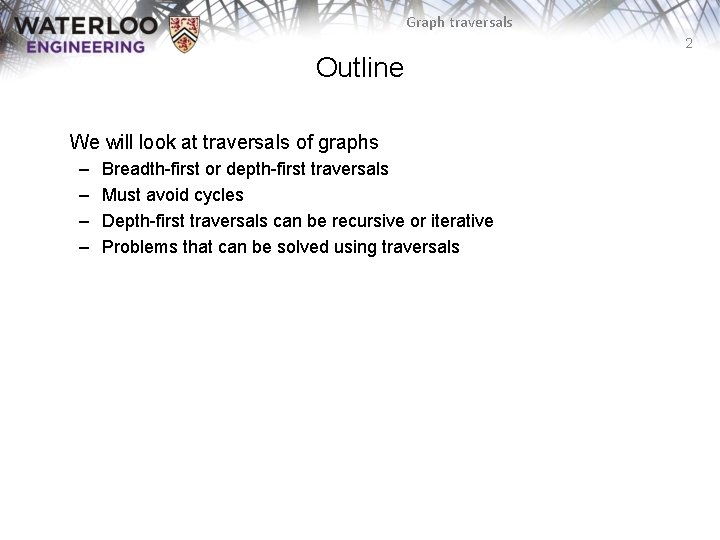 WATERLOO
ENGINEERING

Graph traversals

2

Outline

We will look at traversals of graphs
– Breadth-first or depth-first traversals
– Must avoid cycles
– Depth-first traversals can be recursive or iterative
– Problems that can be solved using traversals